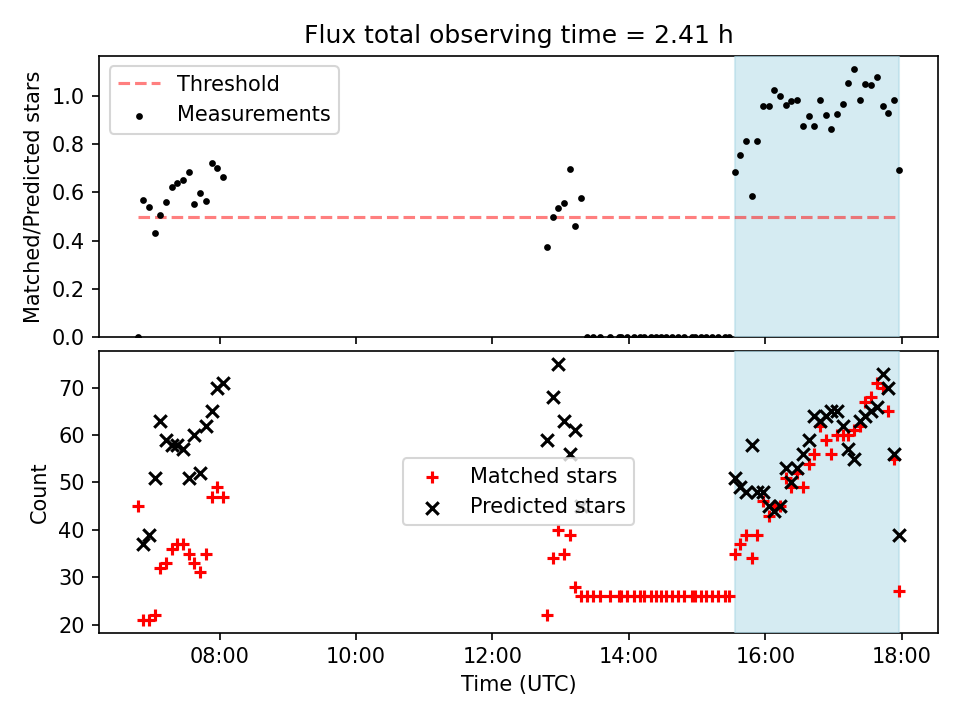 Flux total observing time = 2.41 h

Threshold
Measurements

Matched/Predicted stars

1.0
0.8
0.6
0.4
0.2
0.0

Matched stars
Predicted stars

Count

70
60
50
40
30
20

08:00
10:00
12:00
14:00
16:00
18:00

Time (UTC)